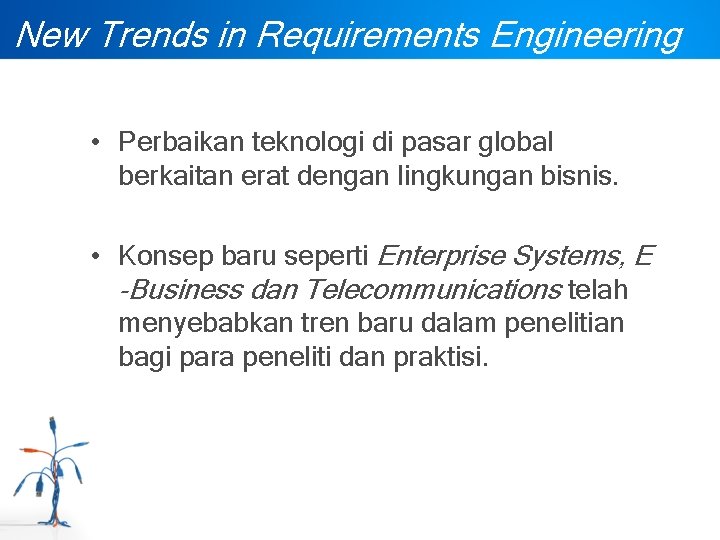 New Trends in Requirements Engineering

• Perbaikan teknologi di pasar global berkaitan erat dengan lingkungan bisnis.

• Konsep baru seperti Enterprise Systems, E -Business dan Telecommunications telah menyebabkan tren baru dalam penelitian bagi para peneliti dan praktisi.